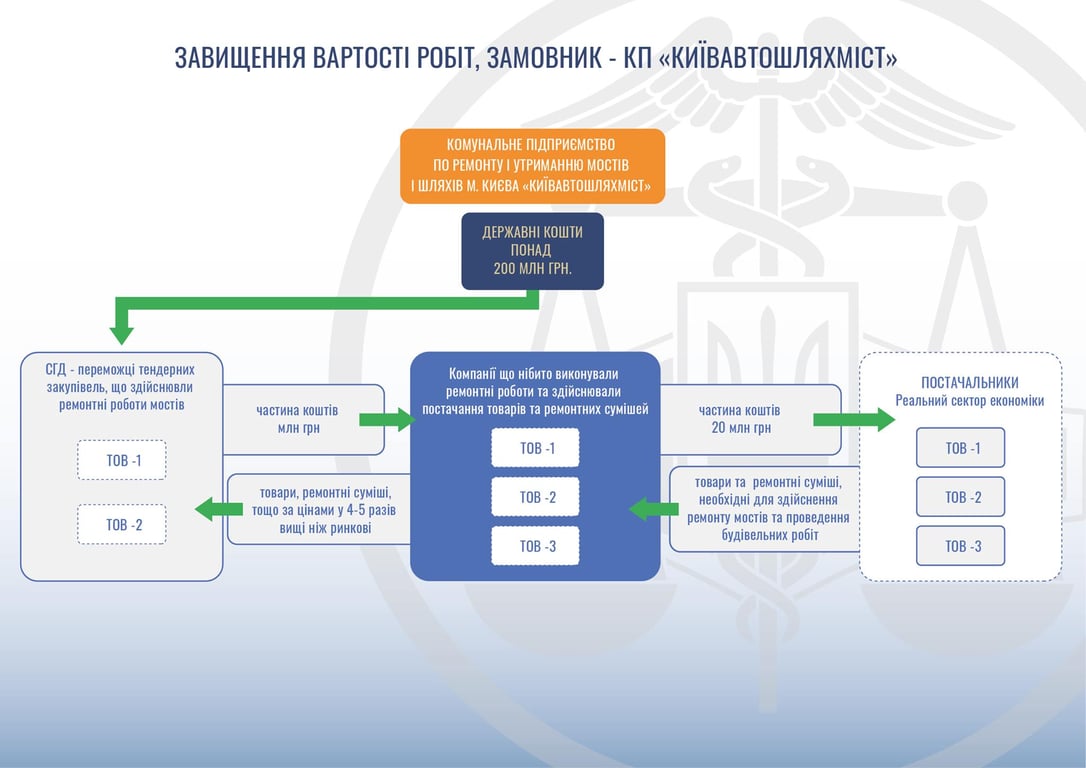 ЗАВИЩЕННЯ ВАРТОСТІ РОБІТ, ЗАМОВНИК - КП «КИЇВАВТОШЛЯХМІСТ»

КОМУНАЛЬНЕ ПІДПРИЄМСТВО ПО РЕМОНТУ І УТРИМАННЮ МОСТІВ І ШЛЯХІВ М. КИЄВА «КИЇВАВТОШЛЯХМІСТ»

ДЕРЖАВНІ КОШТИ ПОНАД 200 МЛН ГРН.

СГД - переможці тендерних закупівель, що здійснювли ремонтні роботи мостів

ТОВ -1

ТОВ -2

частина коштів млн грн

товари, ремонтні суміші, тощо за цінами у 4-5 разів вищі ніж ринкові

Компанії що нібито виконували ремонтні роботи та здійснювали постачання товарів та ремонтних сумішей

ТОВ -1

ТОВ -2

ТОВ -3

частина коштів 20 млн грн

товари та ремонтні суміші, необхідні для здійснення ремонту мостів та проведення будівельних робіт

ПОСТАЧАЛЬНИКИ
Реальний сектор економіки

ТОВ -1

ТОВ -2

ТОВ -3